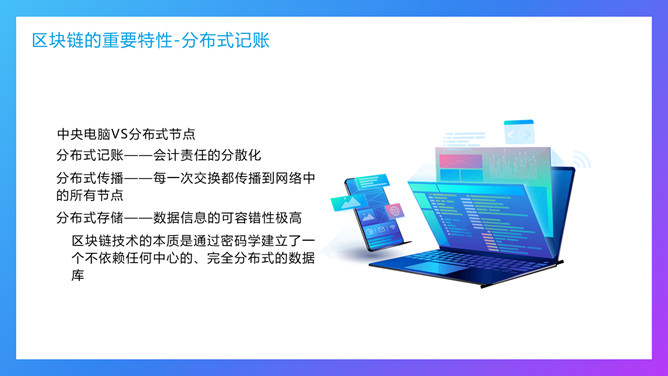 区块链的重要特性-分布式记账

中央电脑VS分布式节点

分布式记账——会计责任的分散化

分布式传播——每一次交换都传播到网络中的所有节点

分布式存储——数据信息的可容错性极高

区块链技术的本质是通过密码学建立了一个不依赖任何中心的、完全分布式的数据库